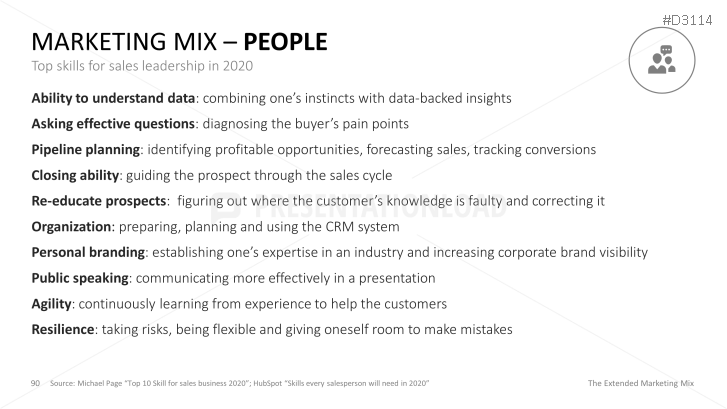 #D3114

MARKETING MIX – PEOPLE

Top skills for sales leadership in 2020

Ability to understand data: combining one's instincts with data-backed insights

Asking effective questions: diagnosing the buyer's pain points

Pipeline planning: identifying profitable opportunities, forecasting sales, tracking conversions

Closing ability: guiding the prospect through the sales cycle

Re-educate prospects: figuring out where the customer's knowledge is faulty and correcting it

Organization: preparing, planning and using the CRM system

Personal branding: establishing one's expertise in an industry and increasing corporate brand visibility

Public speaking: communicating more effectively in a presentation

Agility: continuously learning from experience to help the customers

Resilience: taking risks, being flexible and giving oneself room to make mistakes

PRESENTATIONLOAD

90 Source: Michael Page "Top 10 Skill for sales business 2020"; HubSpot "Skills every salesperson will need in 2020"

The Extended Marketing Mix